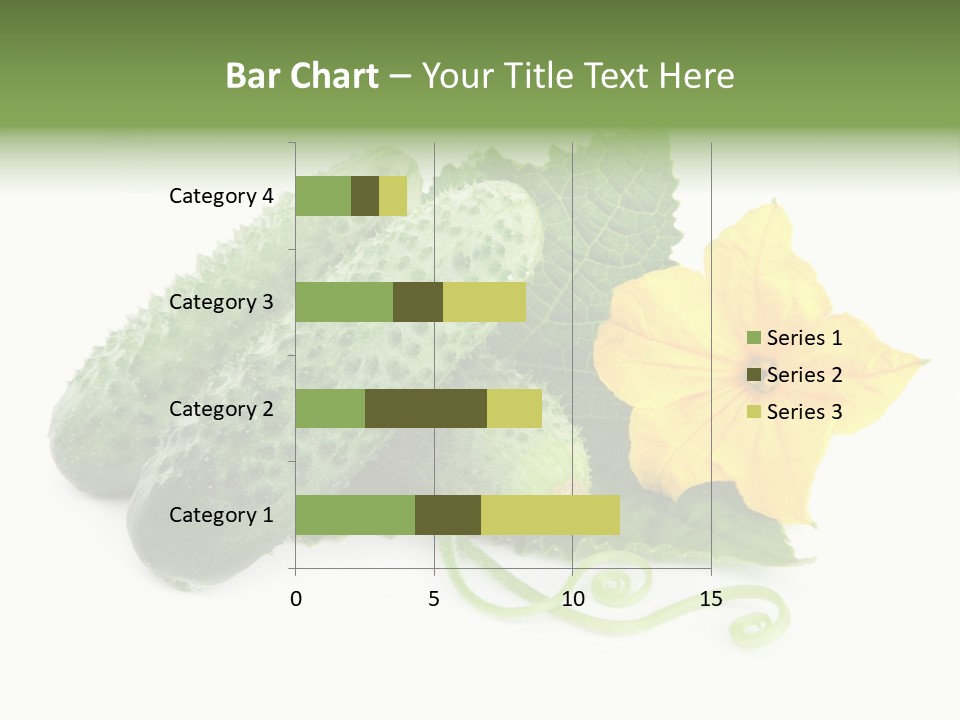 Bar Chart – Your Title Text Here

Category 4
Category 3
Category 2
Category 1

0
5
10
15

Series 1
Series 2
Series 3